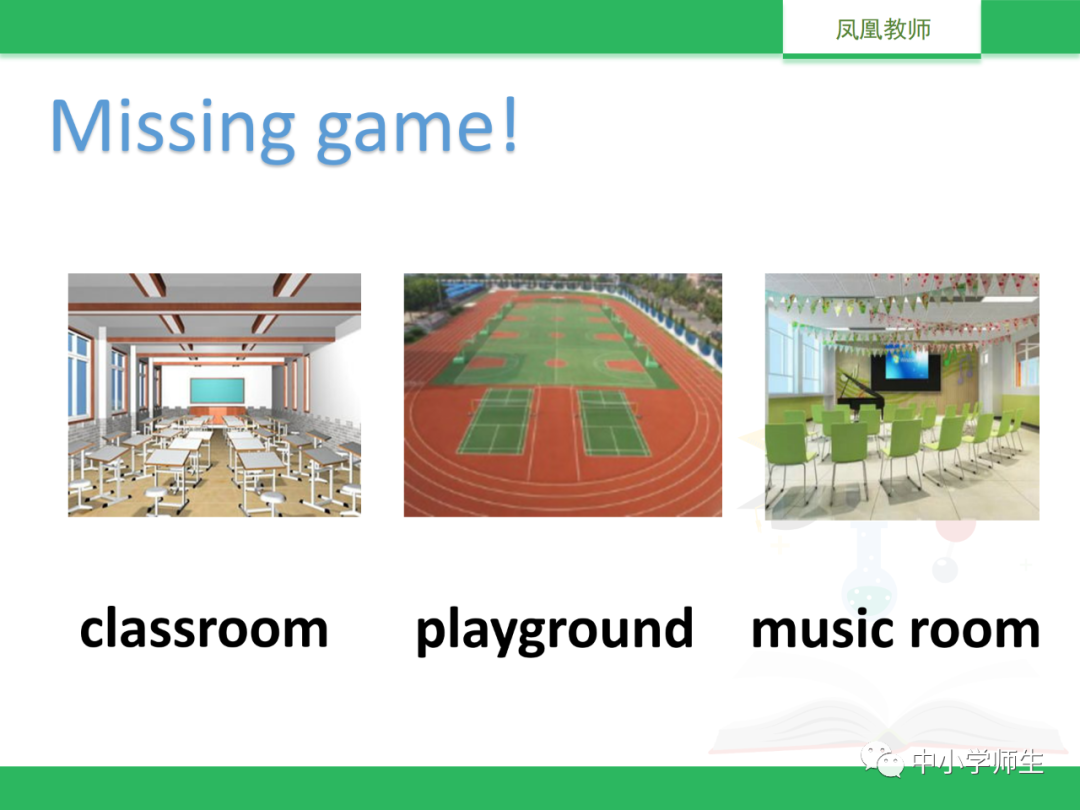 凤凰教师

Missing game!

classroom

playground

music room

中小学师生